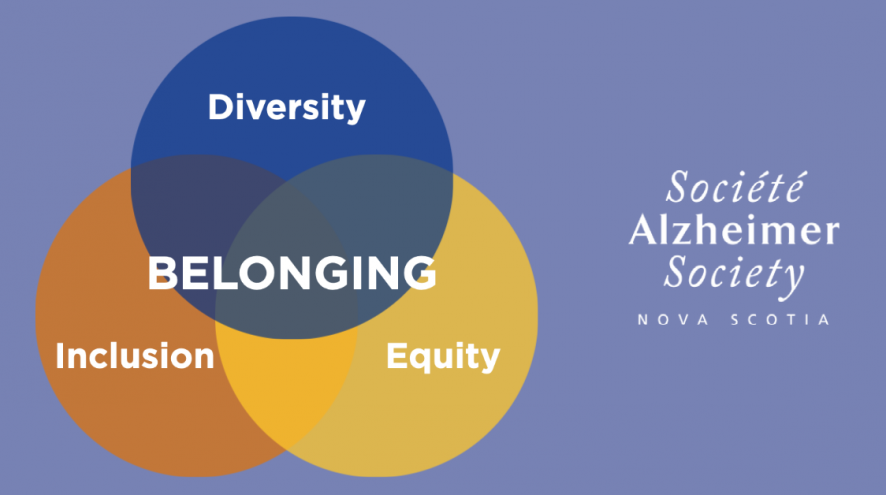 Diversity

BELONGING

Inclusion

Equity

Société
Alzheimer
Society
NOVA SCOTIA